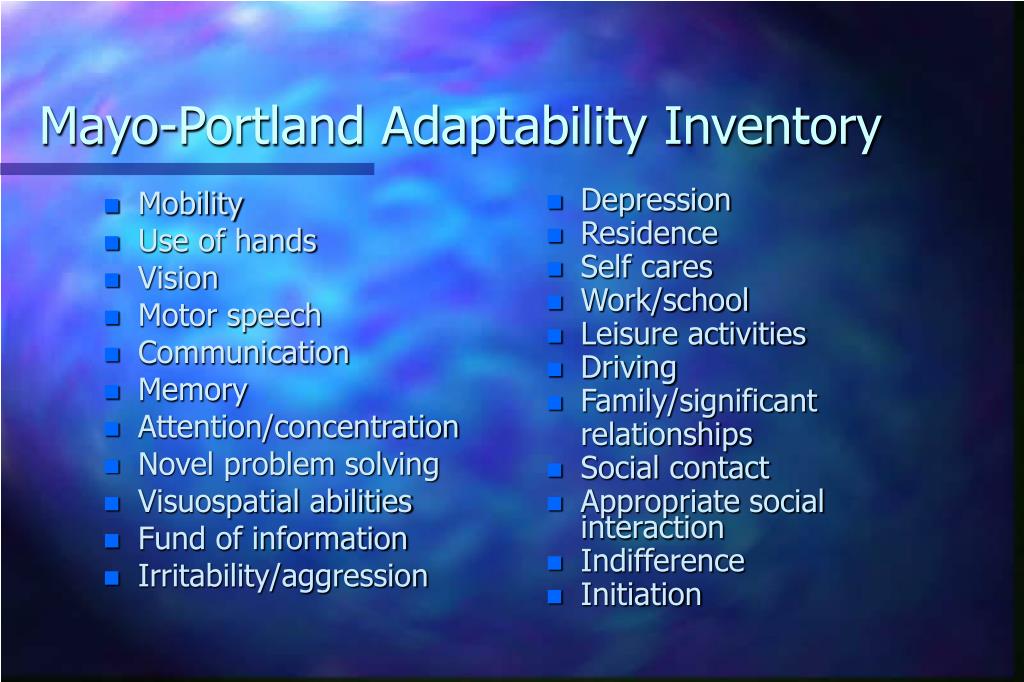 Mayo-Portland Adaptability Inventory

- Mobility
- Use of hands
- Vision
- Motor speech
- Communication
- Memory
- Attention/concentration
- Novel problem solving
- Visuospatial abilities
- Fund of information
- Irritability/aggression

- Depression
- Residence
- Self cares
- Work/school
- Leisure activities
- Driving
- Family/significant relationships
- Social contact
- Appropriate social interaction
- Indifference
- Initiation